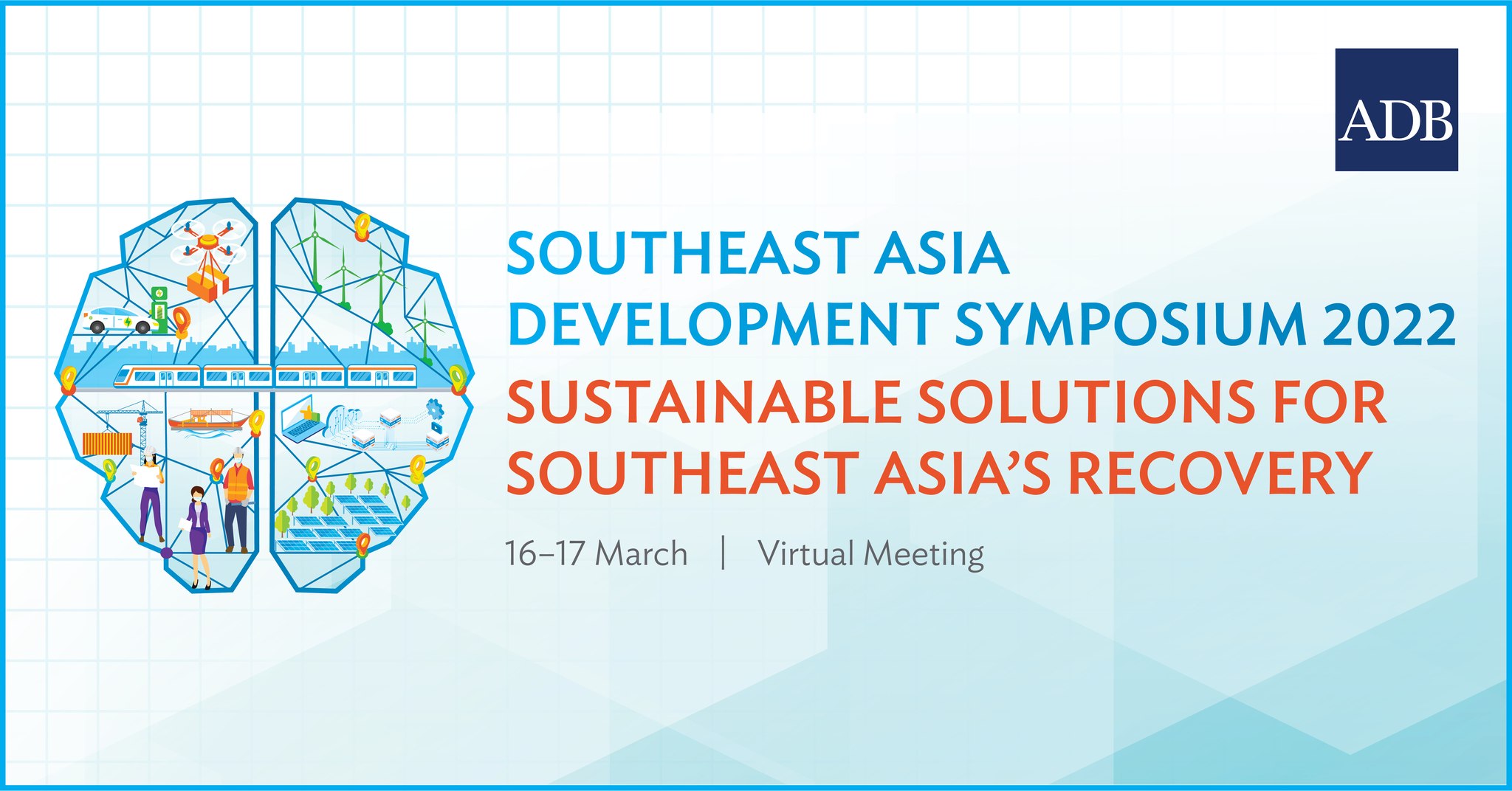 ADB

SOUTHEAST ASIA DEVELOPMENT SYMPOSIUM 2022

SUSTAINABLE SOLUTIONS FOR SOUTHEAST ASIA'S RECOVERY

16–17 March | Virtual Meeting